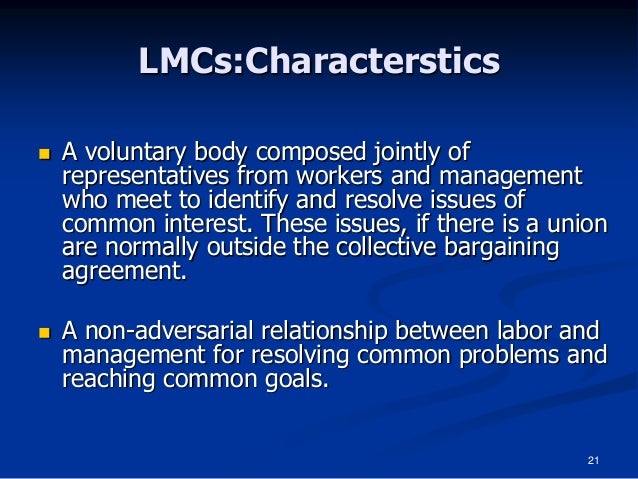 LMCs:Characterstics

- A voluntary body composed jointly of representatives from workers and management who meet to identify and resolve issues of common interest. These issues, if there is a union are normally outside the collective bargaining agreement.

- A non-adversarial relationship between labor and management for resolving common problems and reaching common goals.

21